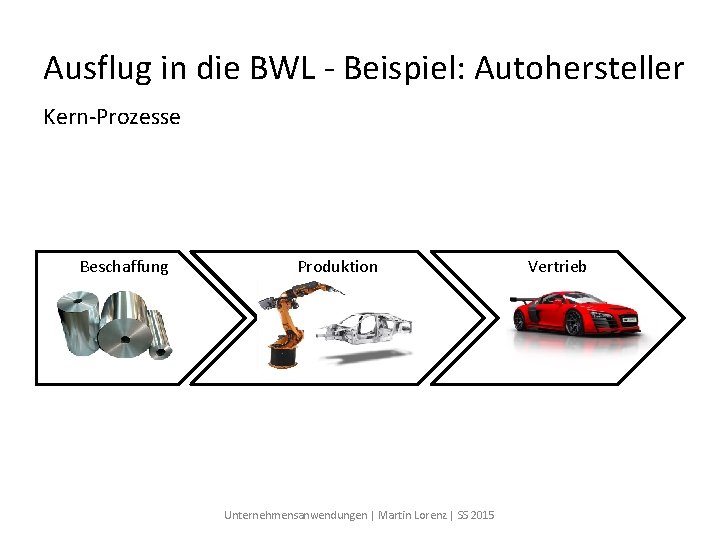 Ausflug in die BWL - Beispiel: Autohersteller

Kern-Prozesse

Beschaffung

Produktion

Vertrieb

Unternehmensanwendungen | Martin Lorenz | SS 2015